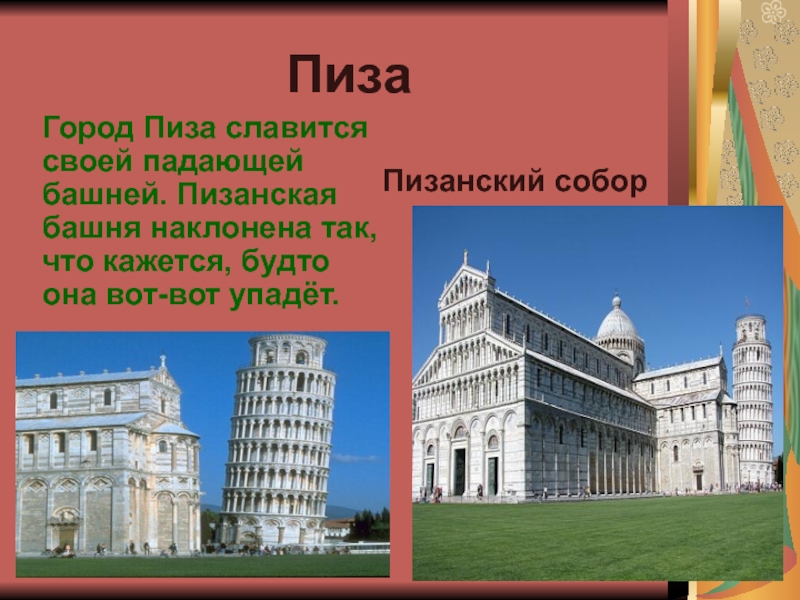 Пиза

Город Пиза славится своей падающей башней. Пизанская башня наклонена так, что кажется, будто она вот-вот упадёт.

Пизанский собор